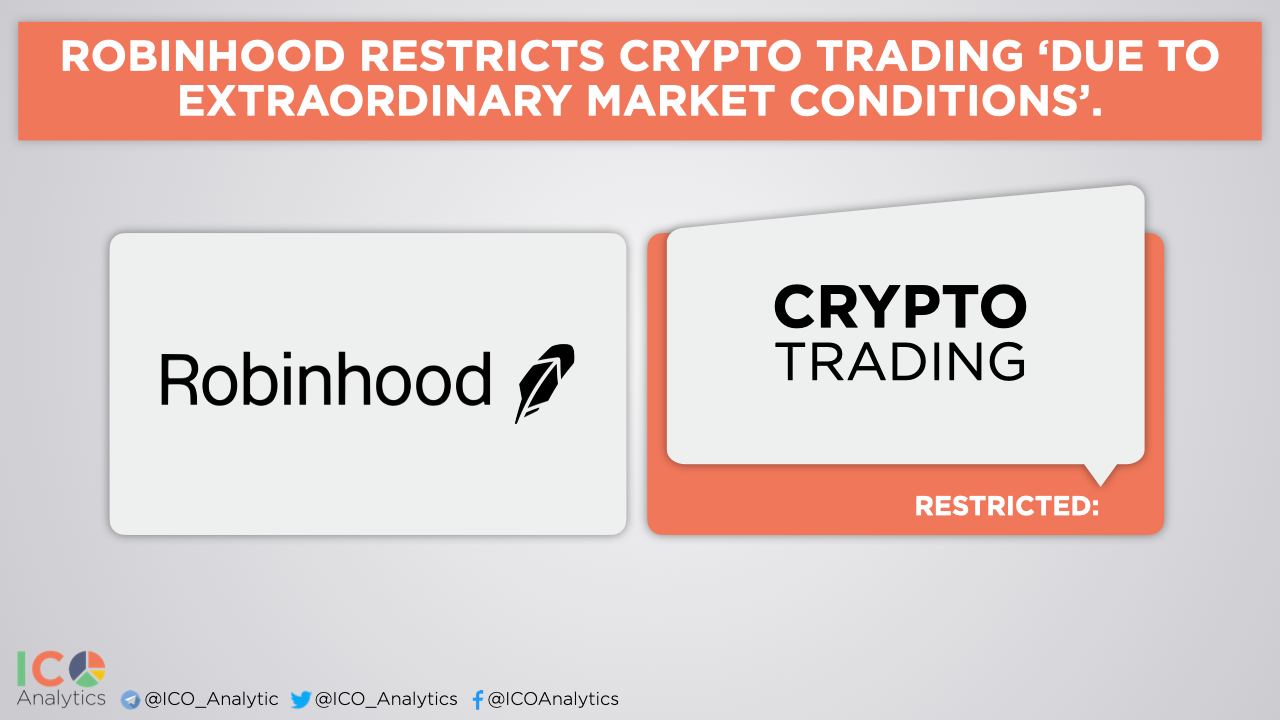 ROBINHOOD RESTRICTS CRYPTO TRADING ‘DUE TO EXTRAORDINARY MARKET CONDITIONS’.

Robinhood

CRYPTO
TRADING

RESTRICTED:

ICO
Analytics @ICO_Analytic @ICO_Analytics @ICOAnalytics